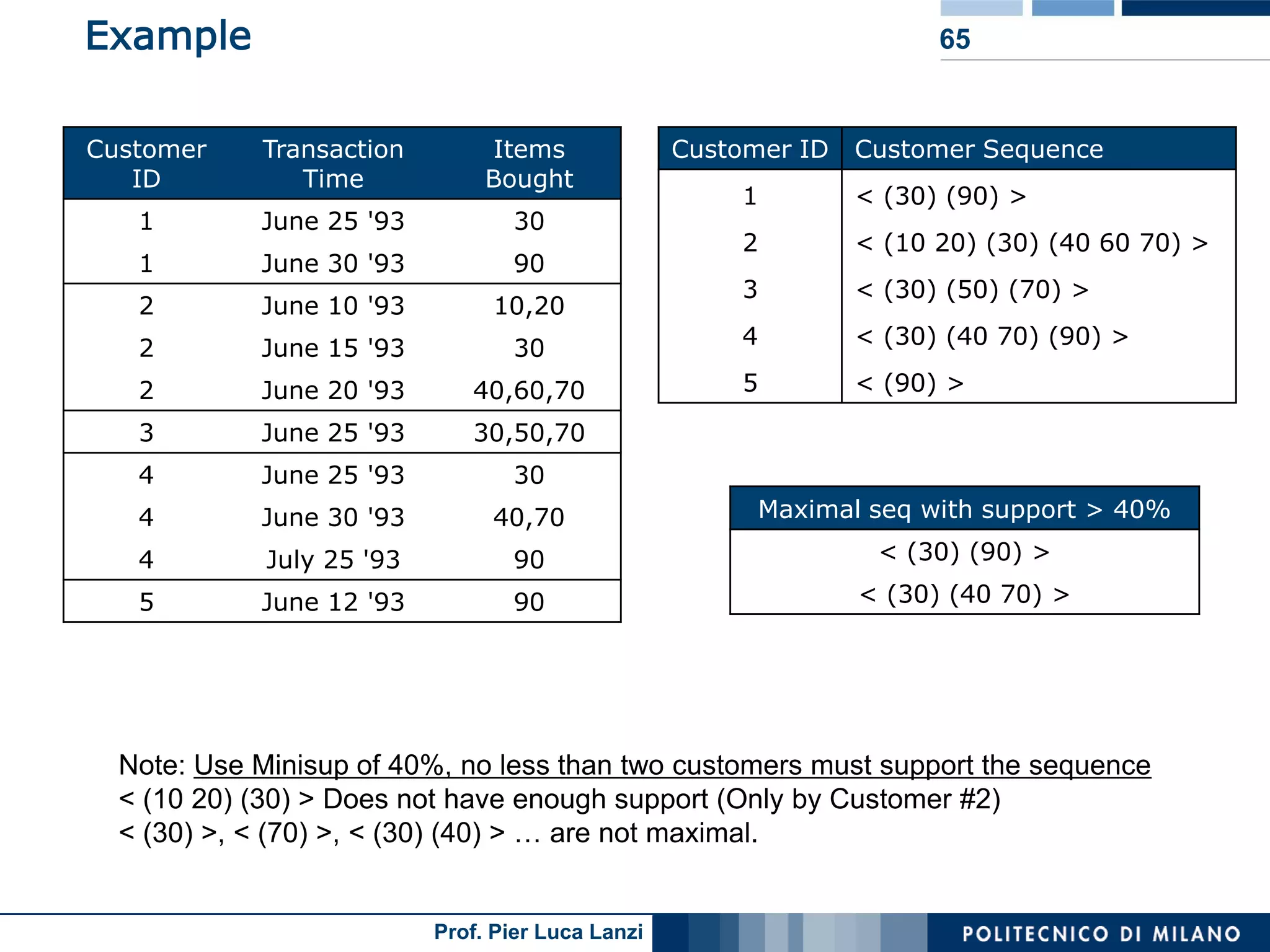 Example

65

| Customer ID | Transaction Time | Items Bought |
|---|---|---|
| 1 | June 25 '93 | 30 |
| 1 | June 30 '93 | 90 |
| 2 | June 10 '93 | 10,20 |
| 2 | June 15 '93 | 30 |
| 2 | June 20 '93 | 40,60,70 |
| 3 | June 25 '93 | 30,50,70 |
| 4 | June 25 '93 | 30 |
| 4 | June 30 '93 | 40,70 |
| 4 | July 25 '93 | 90 |
| 5 | June 12 '93 | 90 |

| Customer ID | Customer Sequence |
|---|---|
| 1 | < (30) (90) > |
| 2 | < (10 20) (30) (40 60 70) > |
| 3 | < (30) (50) (70) > |
| 4 | < (30) (40 70) (90) > |
| 5 | < (90) > |

| Maximal seq with support > 40% |
|---|
| < (30) (90) > |
| < (30) (40 70) > |

Note: Use Minisup of 40%, no less than two customers must support the sequence
< (10 20) (30) > Does not have enough support (Only by Customer #2)
< (30) >, < (70) >, < (30) (40) > … are not maximal.

Prof. Pier Luca Lanzi

POLITECNICO DI MILANO